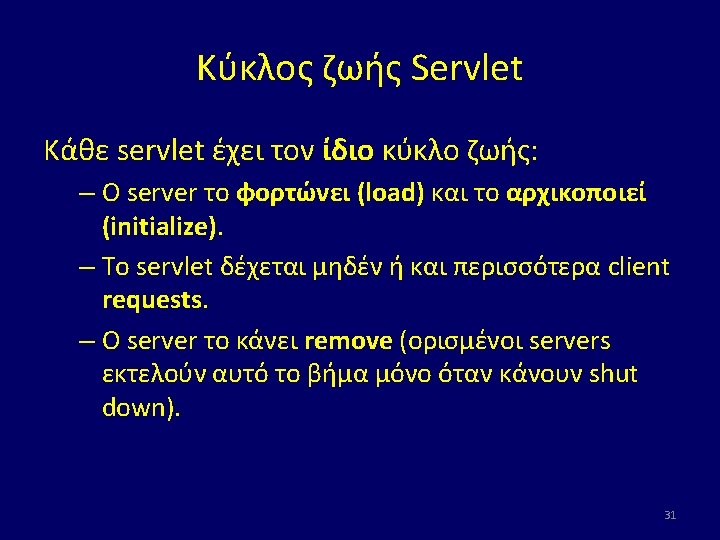 Κύκλος ζωής Servlet

Κάθε servlet έχει τον ίδιο κύκλο ζωής:

– Ο server το φορτώνει (load) και το αρχικοποιεί (initialize).

– Το servlet δέχεται μηδέν ή και περισσότερα client requests.

– Ο server το κάνει remove (ορισμένοι servers εκτελούν αυτό το βήμα μόνο όταν κάνουν shut down).

31